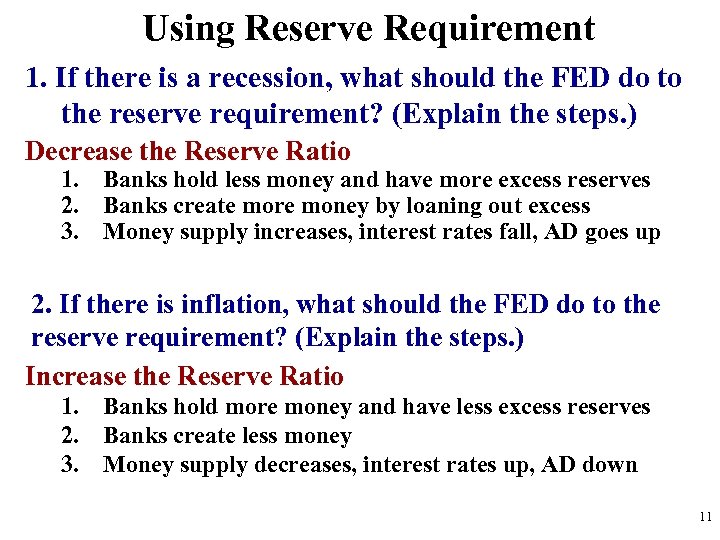 Using Reserve Requirement

1. If there is a recession, what should the FED do to the reserve requirement? (Explain the steps.)

Decrease the Reserve Ratio

1. Banks hold less money and have more excess reserves
2. Banks create more money by loaning out excess
3. Money supply increases, interest rates fall, AD goes up

2. If there is inflation, what should the FED do to the reserve requirement? (Explain the steps.)

Increase the Reserve Ratio

1. Banks hold more money and have less excess reserves
2. Banks create less money
3. Money supply decreases, interest rates up, AD down

11